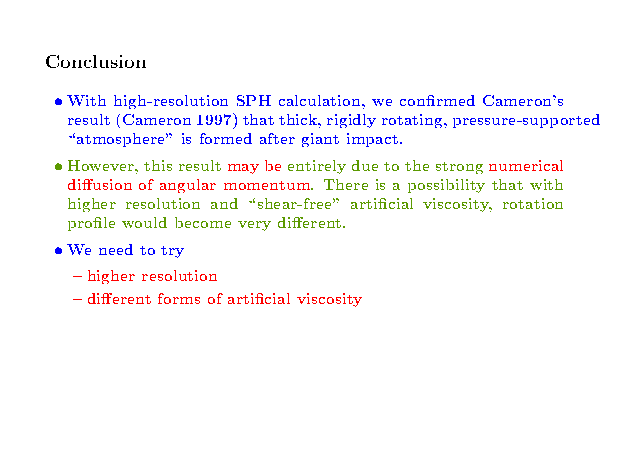 Conclusion

• With high-resolution SPH calculation, we confirmed Cameron's result (Cameron 1997) that thick, rigidly rotating, pressure-supported "atmosphere" is formed after giant impact.

• However, this result may be entirely due to the strong numerical diffusion of angular momentum. There is a possibility that with higher resolution and "shear-free" artificial viscosity, rotation profile would become very different.

• We need to try

– higher resolution

– different forms of artificial viscosity